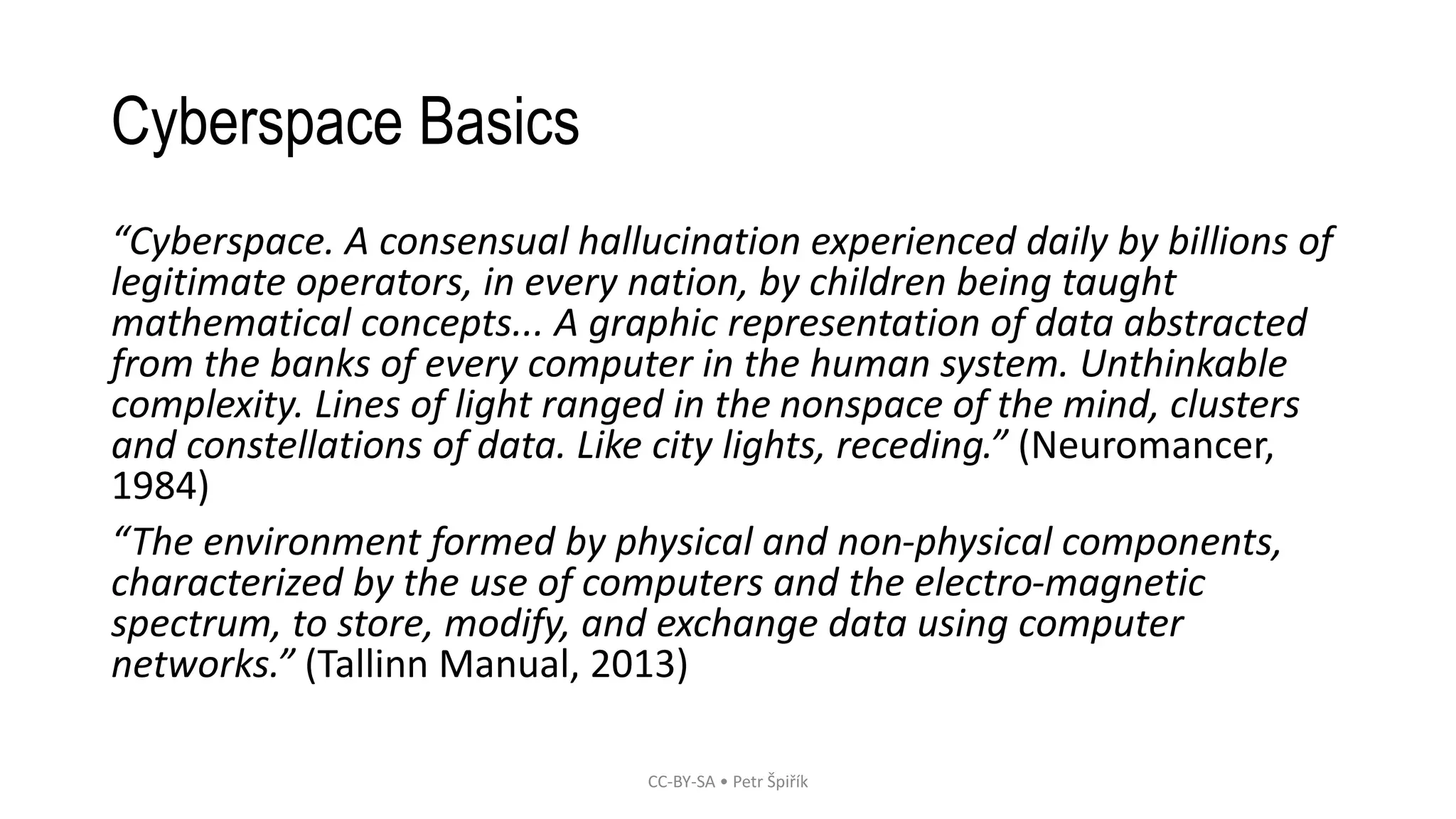 Cyberspace Basics

“Cyberspace. A consensual hallucination experienced daily by billions of legitimate operators, in every nation, by children being taught mathematical concepts... A graphic representation of data abstracted from the banks of every computer in the human system. Unthinkable complexity. Lines of light ranged in the nonspace of the mind, clusters and constellations of data. Like city lights, receding.” (Neuromancer, 1984)

“The environment formed by physical and non-physical components, characterized by the use of computers and the electro-magnetic spectrum, to store, modify, and exchange data using computer networks.” (Tallinn Manual, 2013)

CC-BY-SA • Petr Špiřík